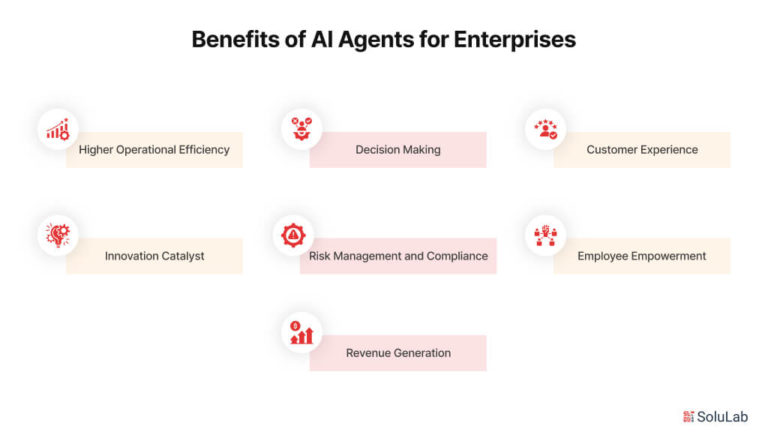 Benefits of AI Agents for Enterprises

Higher Operational Efficiency

Decision Making

Customer Experience

Innovation Catalyst

Risk Management and Compliance

Employee Empowerment

Revenue Generation

SoluLab